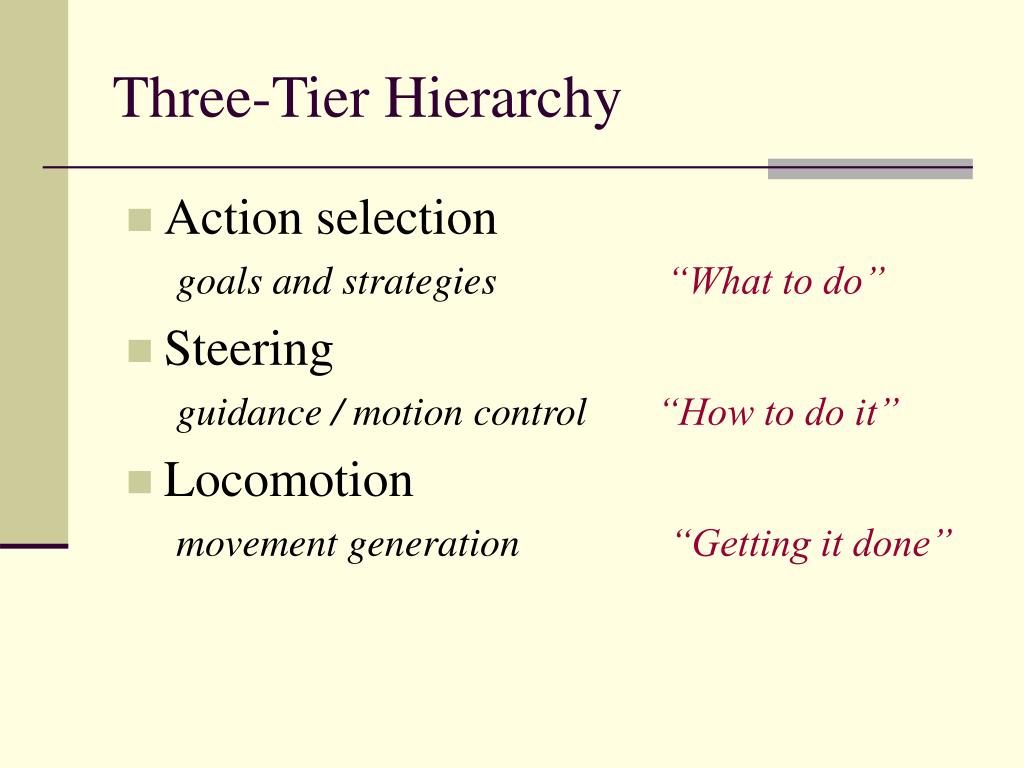 Three-Tier Hierarchy

Action selection
goals and strategies “What to do”

Steering
guidance / motion control “How to do it”

Locomotion
movement generation “Getting it done”